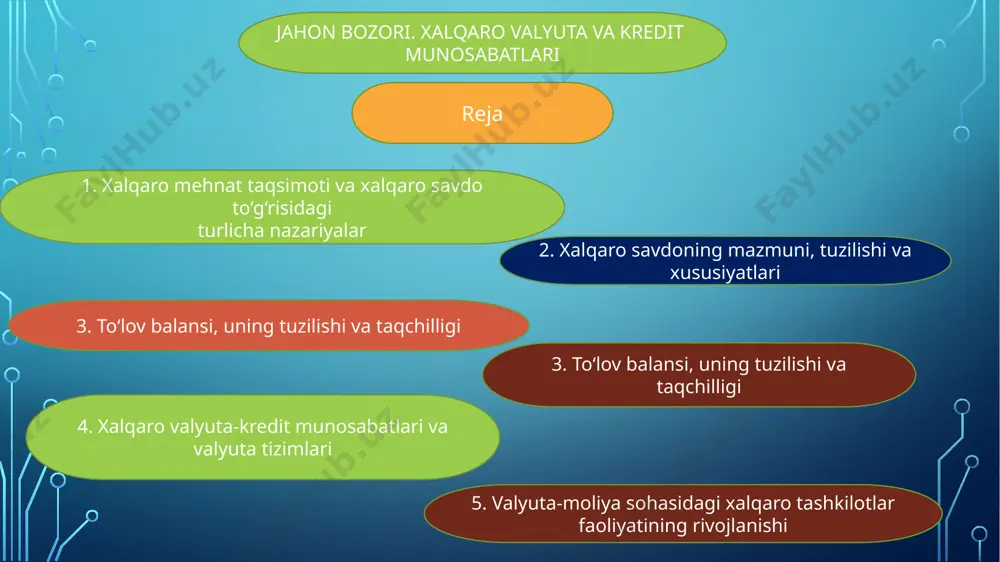 JAHON BOZORI. XALQARO VALYUTA VA KREDIT MUNOSABATLARI

Reja

1. Xalqaro mehnat taqsimoti va xalqaro savdo to‘g‘risidagi turlicha nazariyalar

2. Xalqaro savdoning mazmuni, tuzilishi va xususiyatlari

3. To‘lov balansi, uning tuzilishi va taqchilligi

3. To‘lov balansi, uning tuzilishi va taqchilligi

4. Xalqaro valyuta-kredit munosabatlari va valyuta tizimlari

5. Valyuta-moliya sohasidagi xalqaro tashkilotlar faoliyatining rivojlanishi

FaylHub.uz FaylHub.uz FaylHub.uz FaylHub.uz